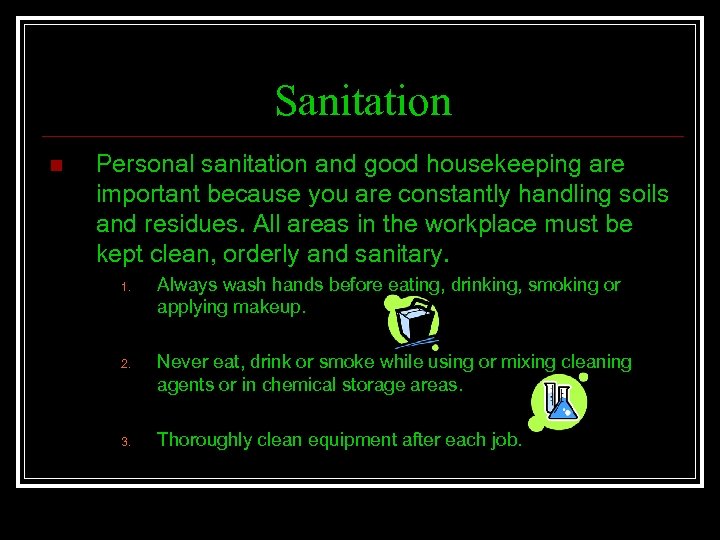 Sanitation

Personal sanitation and good housekeeping are important because you are constantly handling soils and residues. All areas in the workplace must be kept clean, orderly and sanitary.

1. Always wash hands before eating, drinking, smoking or applying makeup.

2. Never eat, drink or smoke while using or mixing cleaning agents or in chemical storage areas.

3. Thoroughly clean equipment after each job.